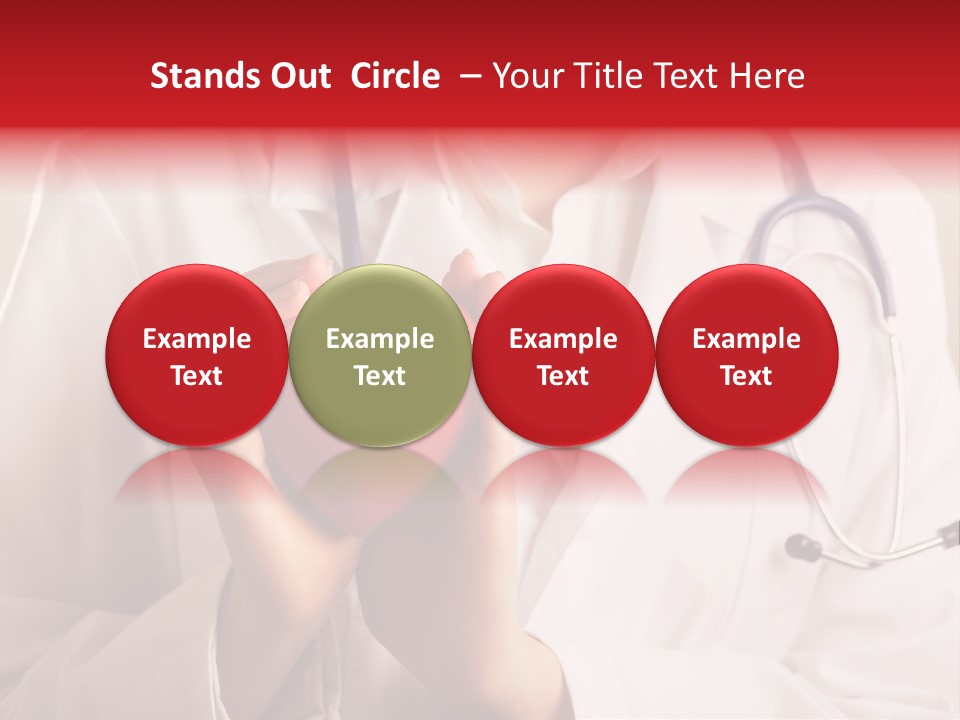 Stands Out Circle – Your Title Text Here

Example Text

Example Text

Example Text

Example Text